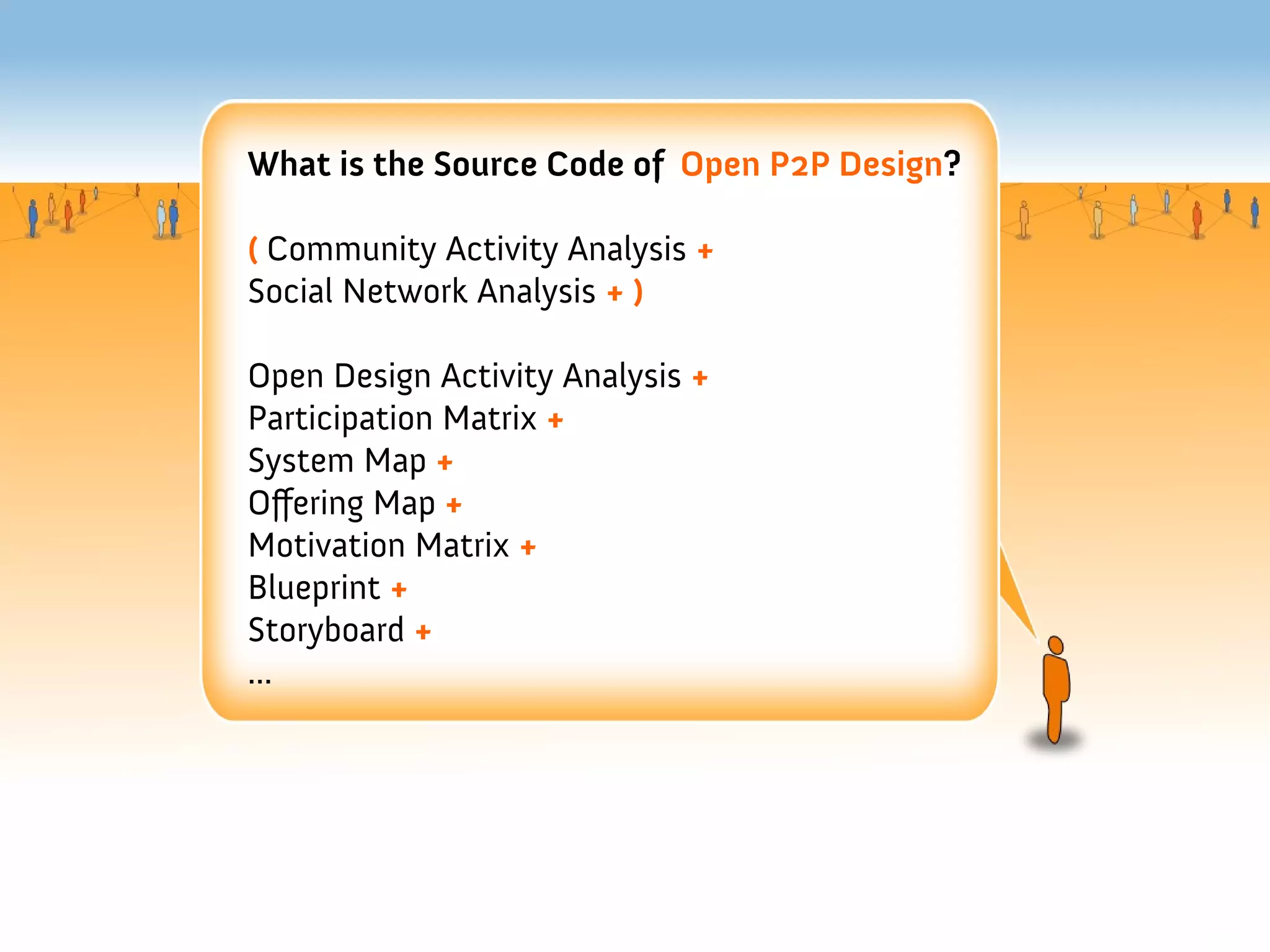 What is the Source Code of Open P2P Design?

( Community Activity Analysis +
Social Network Analysis + )

Open Design Activity Analysis +
Participation Matrix +
System Map +
Offering Map +
Motivation Matrix +
Blueprint +
Storyboard +
...